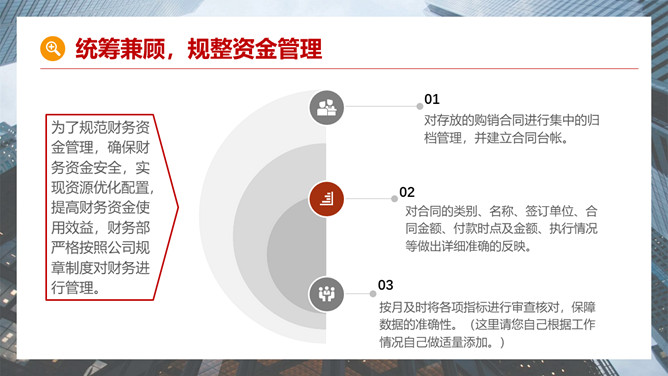 统筹兼顾，规整资金管理

为了规范财务资金管理，确保财务资金安全，实现资源优化配置，提高财务资金使用效益，财务部严格按照公司规章制度对财务进行管理。

01
对存放的购销合同进行集中的归档管理，并建立合同台帐。

02
对合同的类别、名称、签订单位、合同金额、付款时点及金额、执行情况等做出详细准确的反映。

03
按月及时将各项指标进行审查核对，保障数据的准确性。（这里请您自己根据工作情况自己做适量添加。）